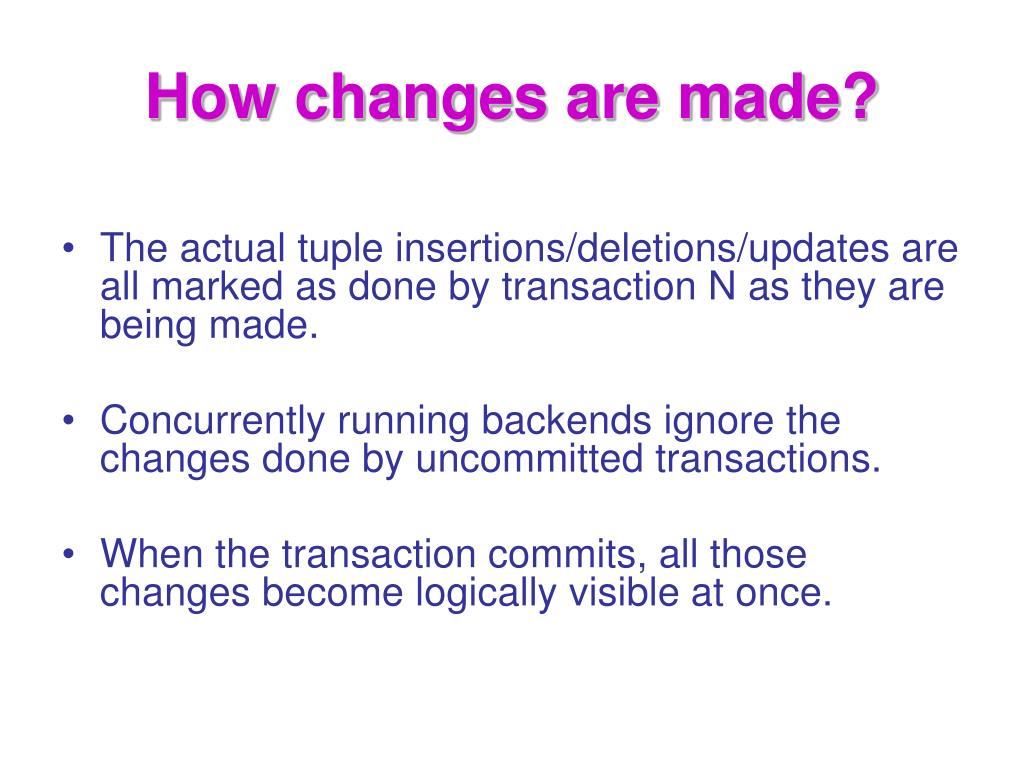 How changes are made?

• The actual tuple insertions/deletions/updates are all marked as done by transaction N as they are being made.

• Concurrently running backends ignore the changes done by uncommitted transactions.

• When the transaction commits, all those changes become logically visible at once.